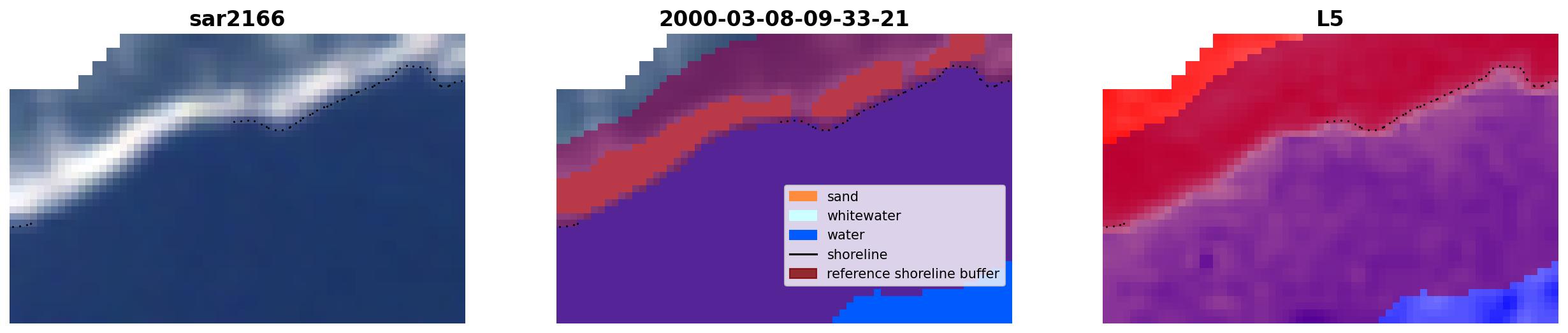 sar2166

2000-03-08-09-33-21

sand
whitewater
water
shoreline
reference shoreline buffer

L5